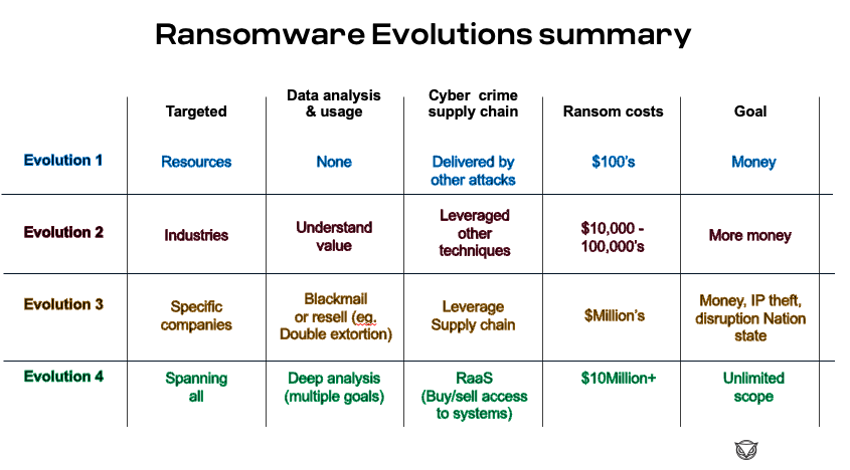 Ransomware Evolutions summary

| | Targeted | Data analysis & usage | Cyber crime supply chain | Ransom costs | Goal |
|---|---|---|---|---|---|
| Evolution 1 | Resources | None | Delivered by other attacks | $100's | Money |
| Evolution 2 | Industries | Understand value | Leveraged other techniques | $10,000 - 100,000's | More money |
| Evolution 3 | Specific companies | Blackmail or resell (eg. Double extortion) | Leverage Supply chain | $Million's | Money, IP theft, disruption Nation state |
| Evolution 4 | Spanning all | Deep analysis (multiple goals) | RaaS (Buy/sell access to systems) | $10Million+ | Unlimited scope |